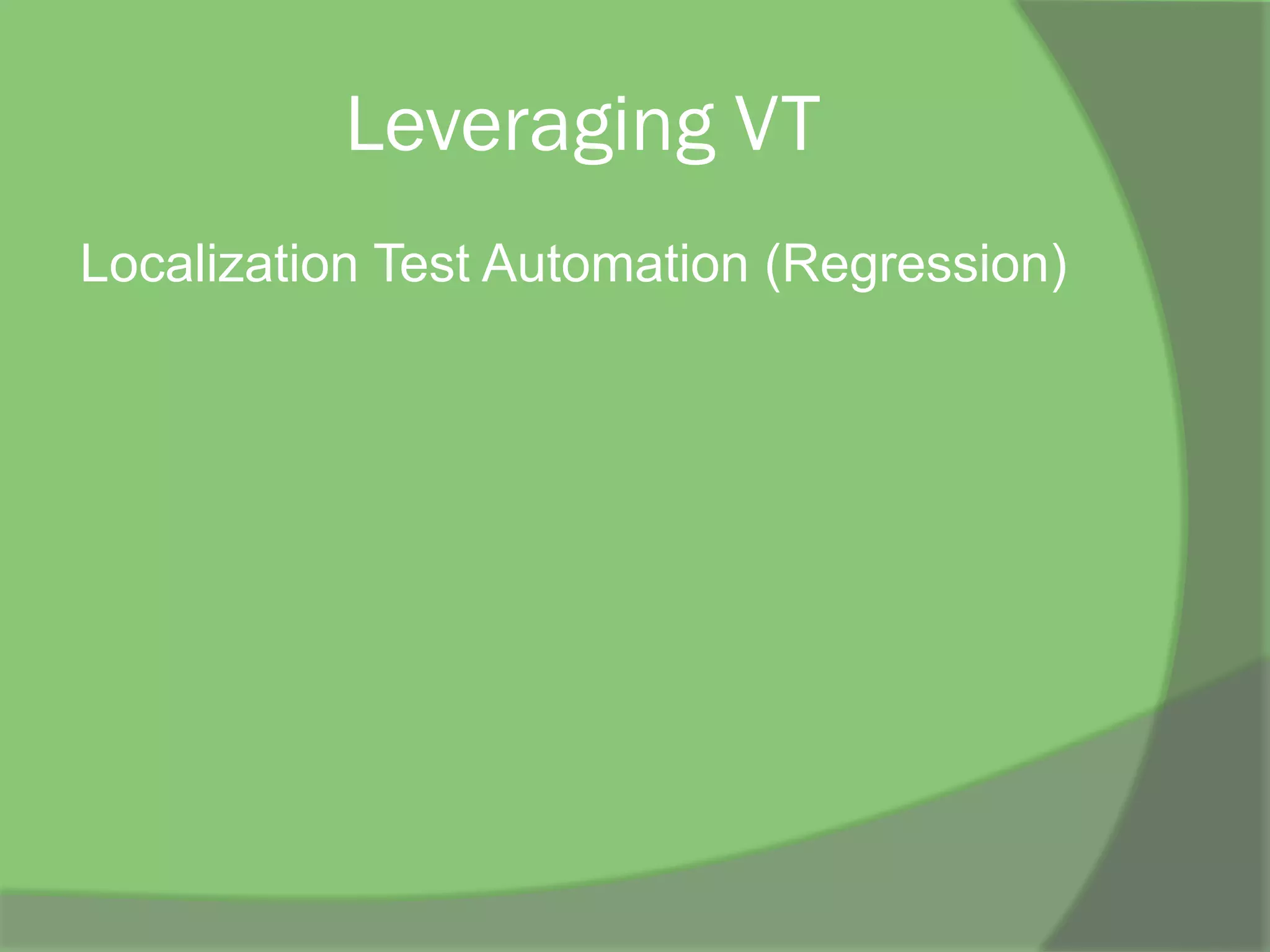 Leveraging VT

Localization Test Automation (Regression)